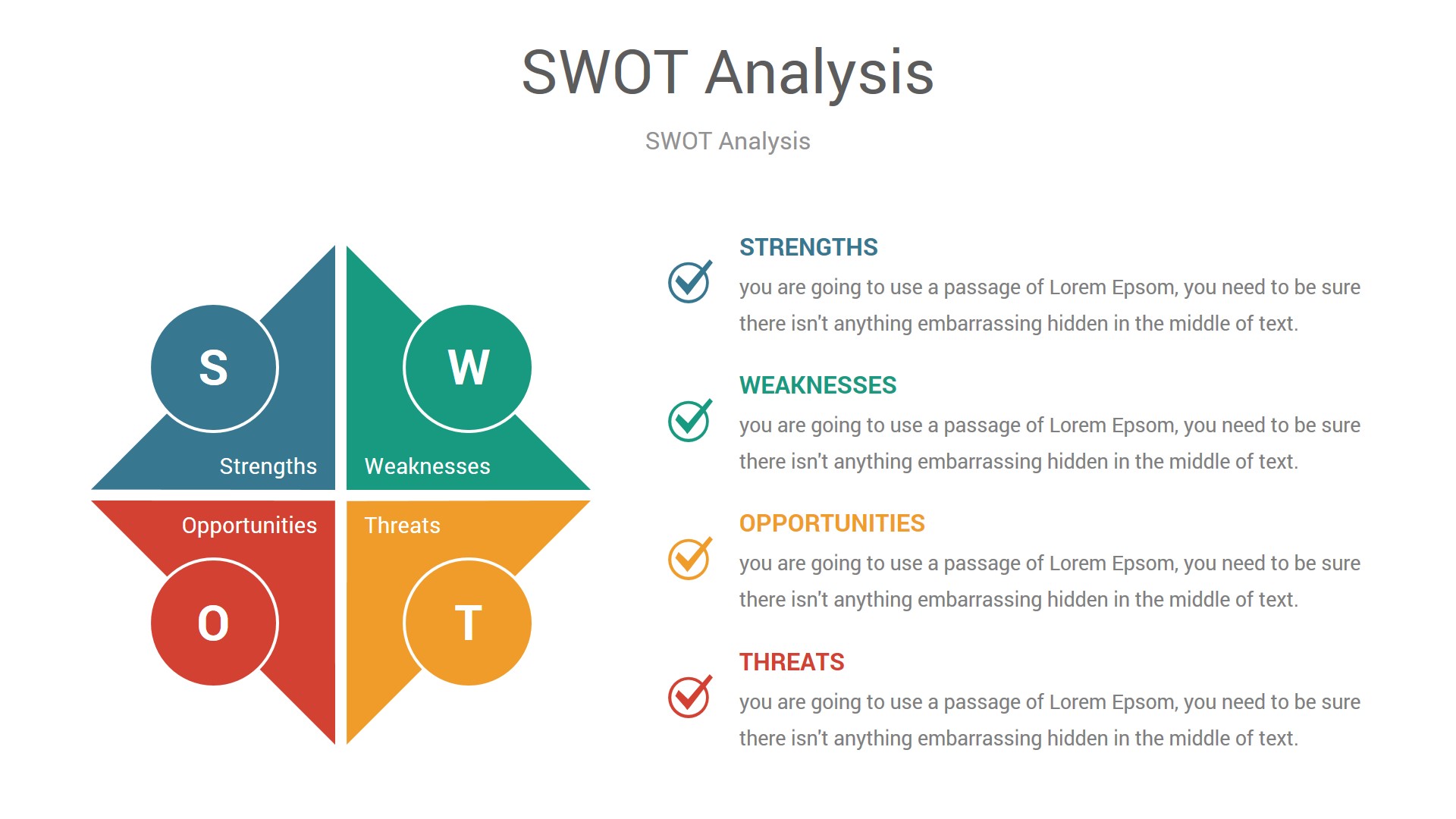 SWOT Analysis

SWOT Analysis

S

Strengths

W

Weaknesses

Opportunities

O

Threats

T

STRENGTHS

you are going to use a passage of Lorem Epsom, you need to be sure there isn't anything embarrassing hidden in the middle of text.

WEAKNESSES

you are going to use a passage of Lorem Epsom, you need to be sure there isn't anything embarrassing hidden in the middle of text.

OPPORTUNITIES

you are going to use a passage of Lorem Epsom, you need to be sure there isn't anything embarrassing hidden in the middle of text.

THREATS

you are going to use a passage of Lorem Epsom, you need to be sure there isn't anything embarrassing hidden in the middle of text.